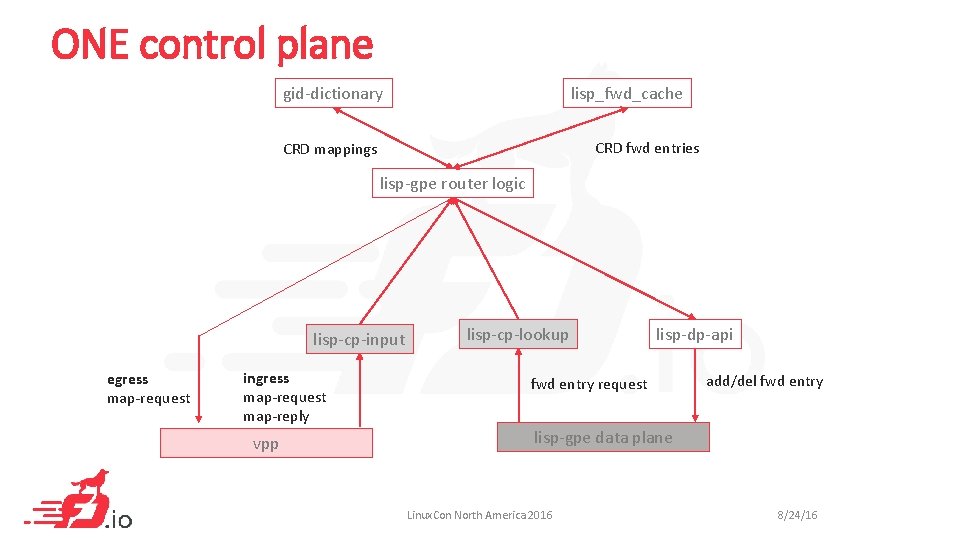 ONE control plane

gid-dictionary

lisp_fwd_cache

CRD mappings

CRD fwd entries

lisp-gpe router logic

lisp-cp-input

lisp-cp-lookup

lisp-dp-api

egress
map-request

ingress
map-request
map-reply

fwd entry request

add/del fwd entry

vpp

lisp-gpe data plane

.io

LinuxCon North America 2016

8/24/16